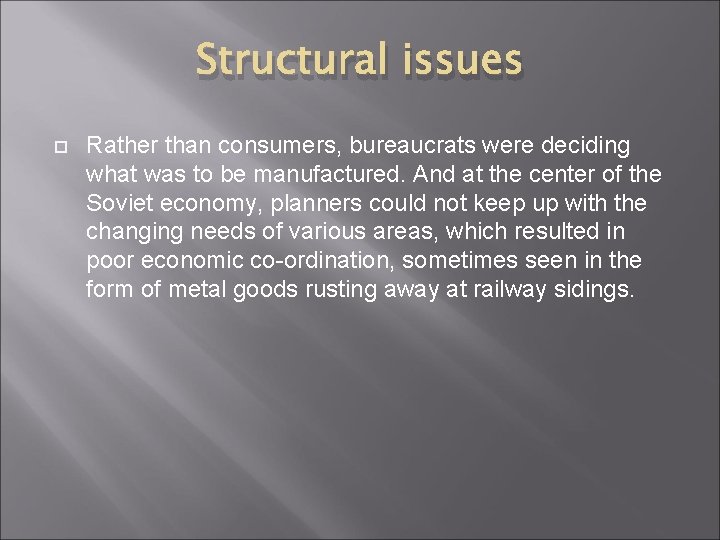 Structural issues

Rather than consumers, bureaucrats were deciding what was to be manufactured. And at the center of the Soviet economy, planners could not keep up with the changing needs of various areas, which resulted in poor economic co-ordination, sometimes seen in the form of metal goods rusting away at railway sidings.